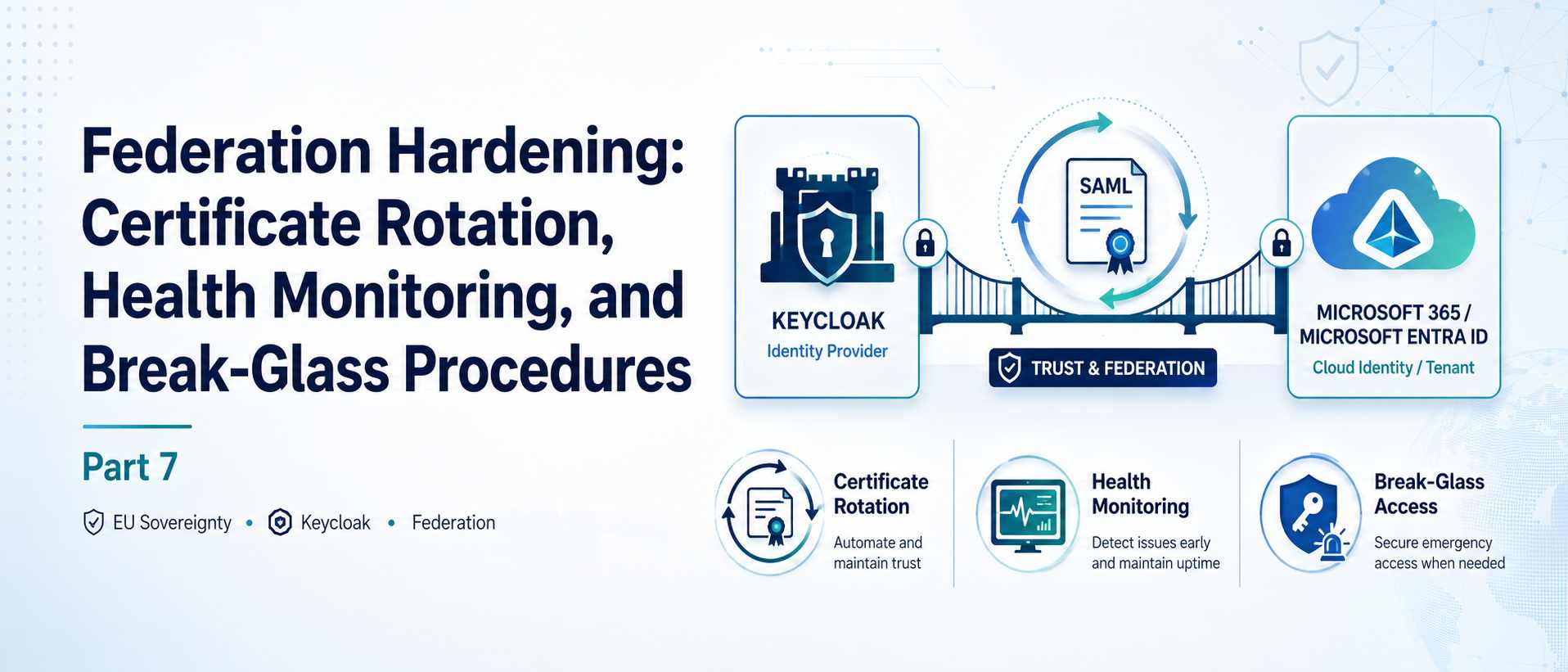 Federation Hardening: Certificate Rotation, Health Monitoring, and Break-Glass Procedures

Part 7

EU Sovereignty • Keycloak • Federation

KEYCLOAK
Identity Provider

SAML

TRUST & FEDERATION

MICROSOFT 365 / MICROSOFT ENTRA ID
Cloud Identity / Tenant

Certificate Rotation
Automate and maintain trust

Health Monitoring
Detect issues early and maintain uptime

Break-Glass Access
Secure emergency access when needed